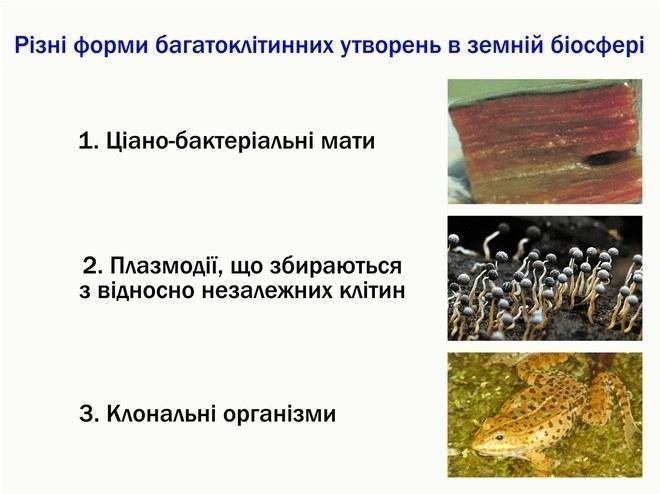 Різні форми багатоклітинних утворень в земній біосфері

1. Ціано-бактеріальні мати

2. Плазмодії, що збираються з відносно незалежних клітин

3. Клональні організми